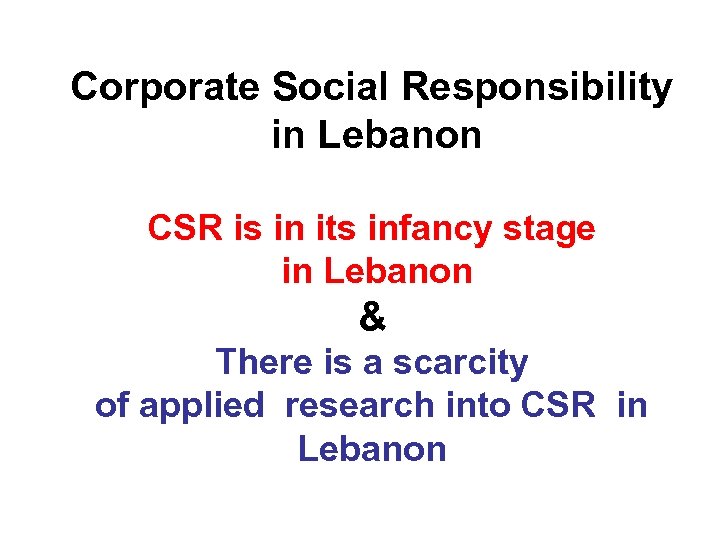 Corporate Social Responsibility in Lebanon

CSR is in its infancy stage in Lebanon

&

There is a scarcity of applied research into CSR in Lebanon